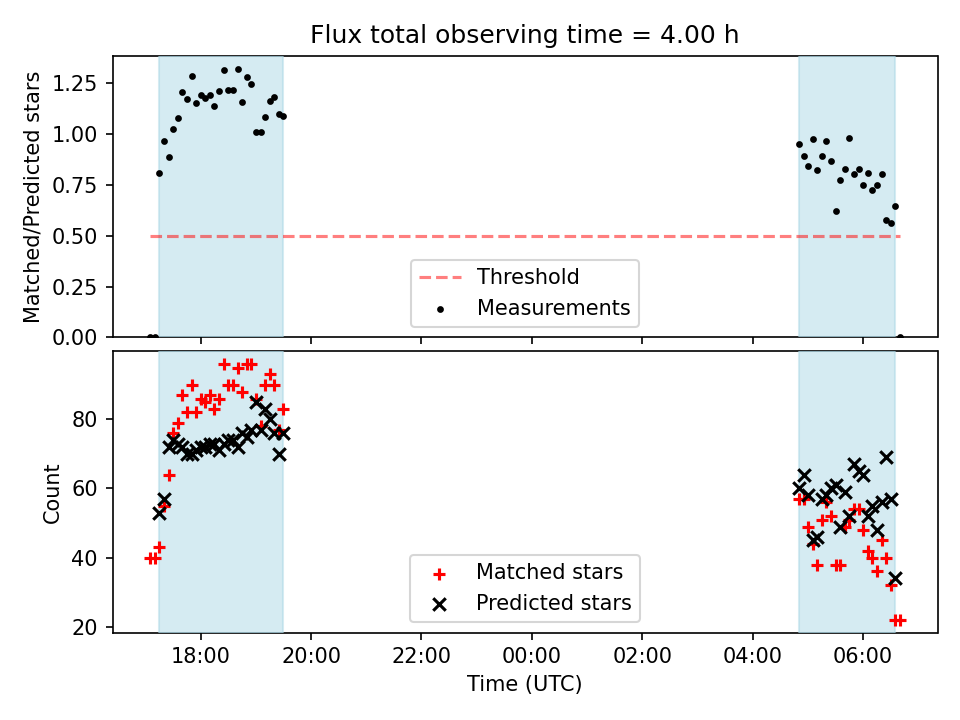 Flux total observing time = 4.00 h

Matched/Predicted stars

1.25
1.00
0.75
0.50
0.25
0.00

Threshold
Measurements

Count

80
60
40
20

Matched stars
Predicted stars

18:00
20:00
22:00
00:00
02:00
04:00
06:00

Time (UTC)